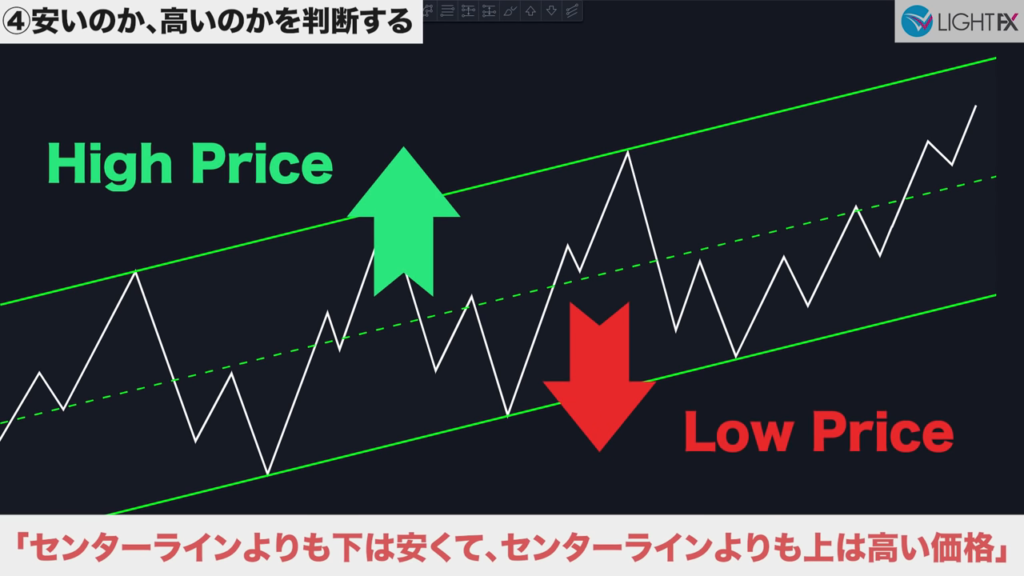 ④安いのか、高いのかを判断する

LIGHTFX

High Price

Low Price

「センターラインよりも下は安くて、センターラインよりも上は高い価格」